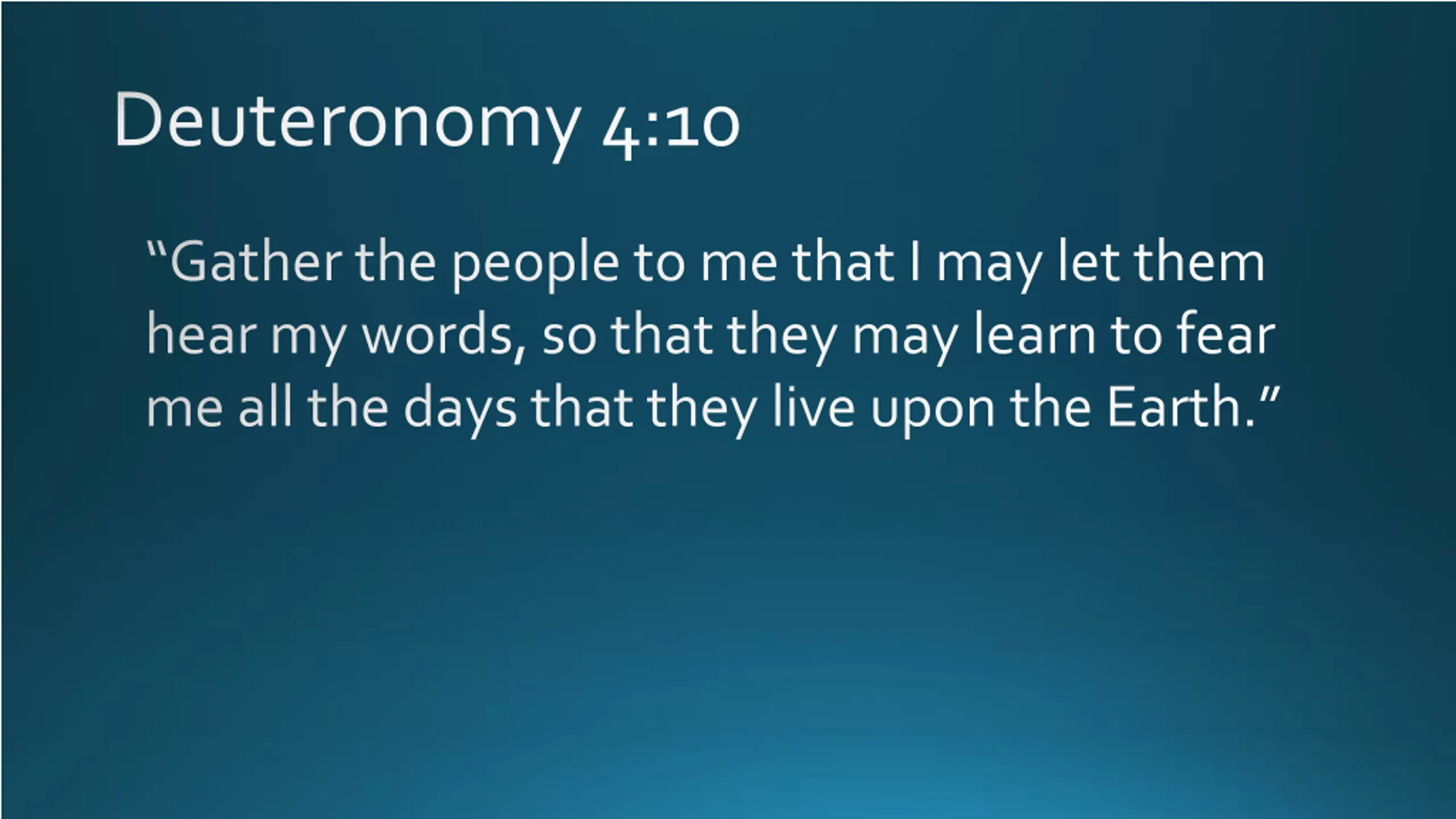 Deuteronomy 4:10

“Gather the people to me that I may let them hear my words, so that they may learn to fear me all the days that they live upon the Earth.”